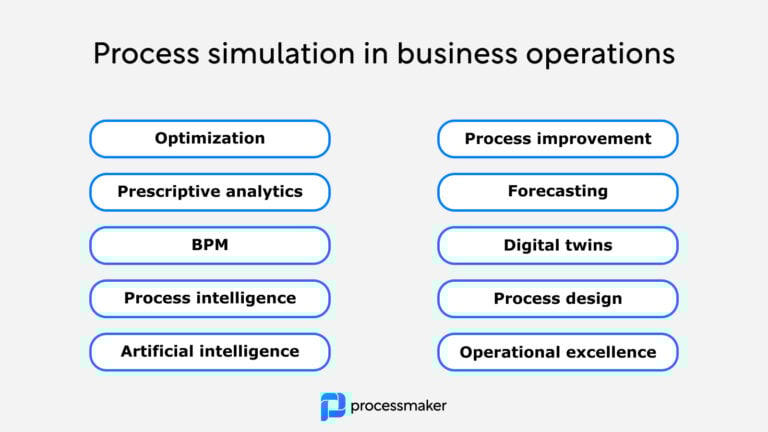 Process simulation in business operations

Optimization

Prescriptive analytics

BPM

Process intelligence

Artificial intelligence

Process improvement

Forecasting

Digital twins

Process design

Operational excellence

processmaker